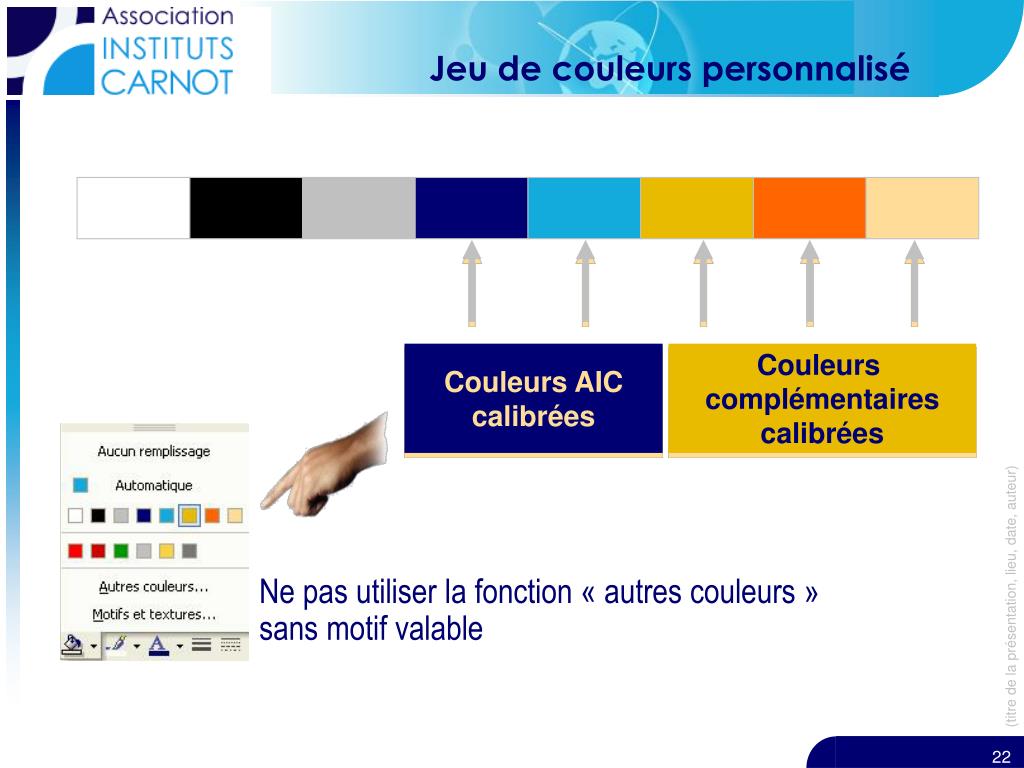 Association INSTITUTS CARNOT

Jeu de couleurs personnalisé

Couleurs AIC calibrées

Couleurs complémentaires calibrées

Aucun remplissage

Automatique

Autres couleurs...

Motifs et textures...

Ne pas utiliser la fonction « autres couleurs » sans motif valable

(titre de la présentation, lieu, date, auteur)

22